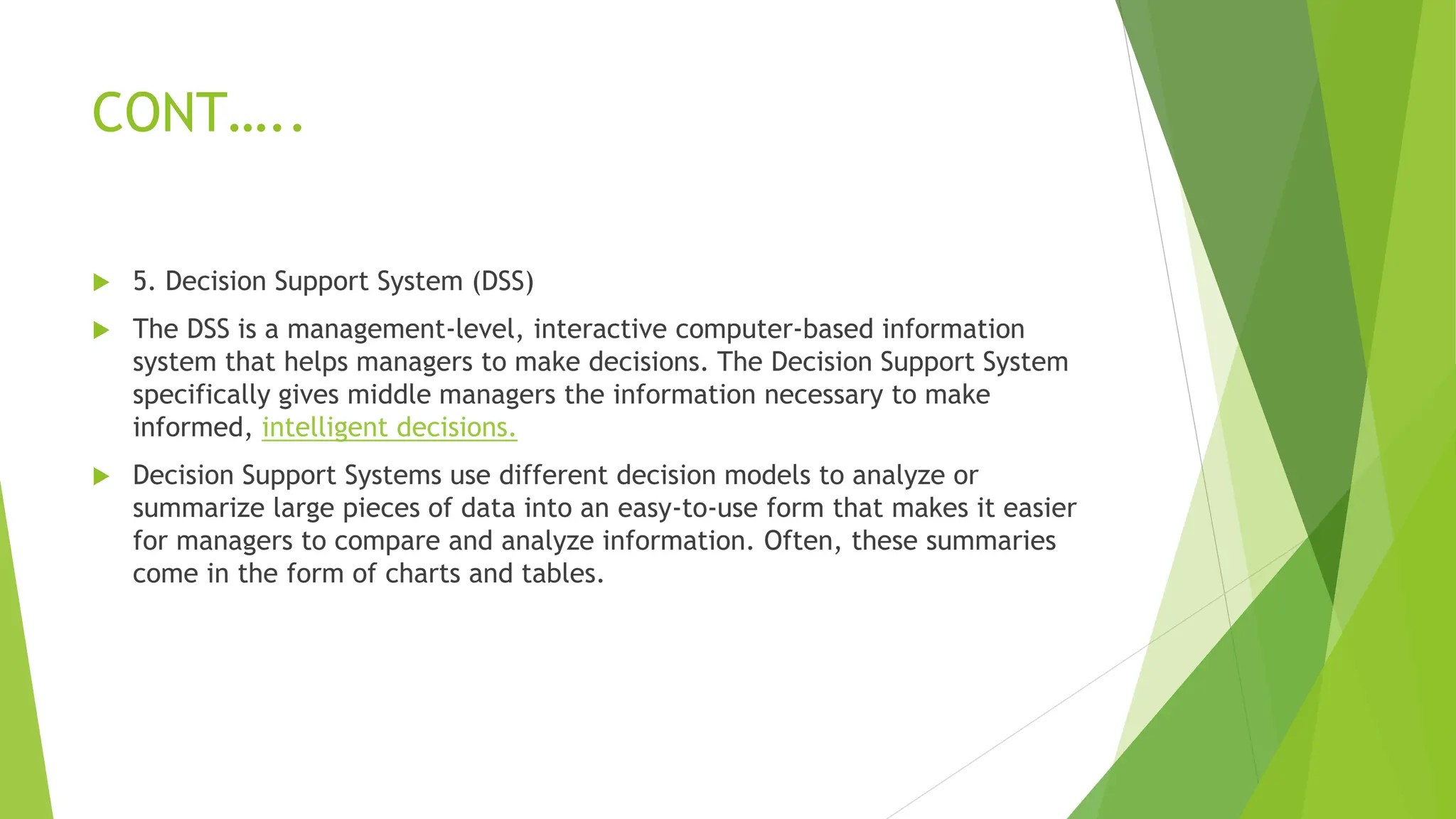 CONT…..

5. Decision Support System (DSS)

The DSS is a management-level, interactive computer-based information system that helps managers to make decisions. The Decision Support System specifically gives middle managers the information necessary to make informed, intelligent decisions.

Decision Support Systems use different decision models to analyze or summarize large pieces of data into an easy-to-use form that makes it easier for managers to compare and analyze information. Often, these summaries come in the form of charts and tables.